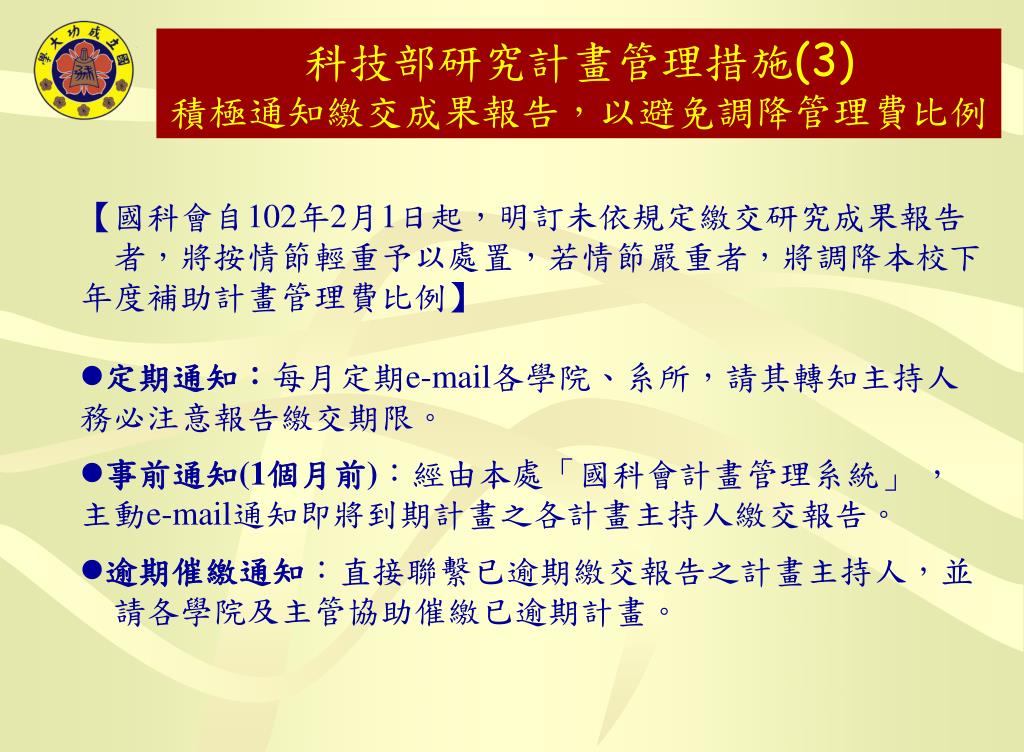 國立成功大學

科技部研究計畫管理措施(3)
積極通知繳交成果報告，以避免調降管理費比例

【國科會自102年2月1日起，明訂未依規定繳交研究成果報告者，將按情節輕重予以處置，若情節嚴重者，將調降本校下年度補助計畫管理費比例】

●定期通知：每月定期e-mail各學院、系所，請其轉知主持人務必注意報告繳交期限。

●事前通知(1個月前)：經由本處「國科會計畫管理系統」，主動e-mail通知即將到期計畫之各計畫主持人繳交報告。

●逾期催繳通知：直接聯繫已逾期繳交報告之計畫主持人，並請各學院及主管協助催繳已逾期計畫。